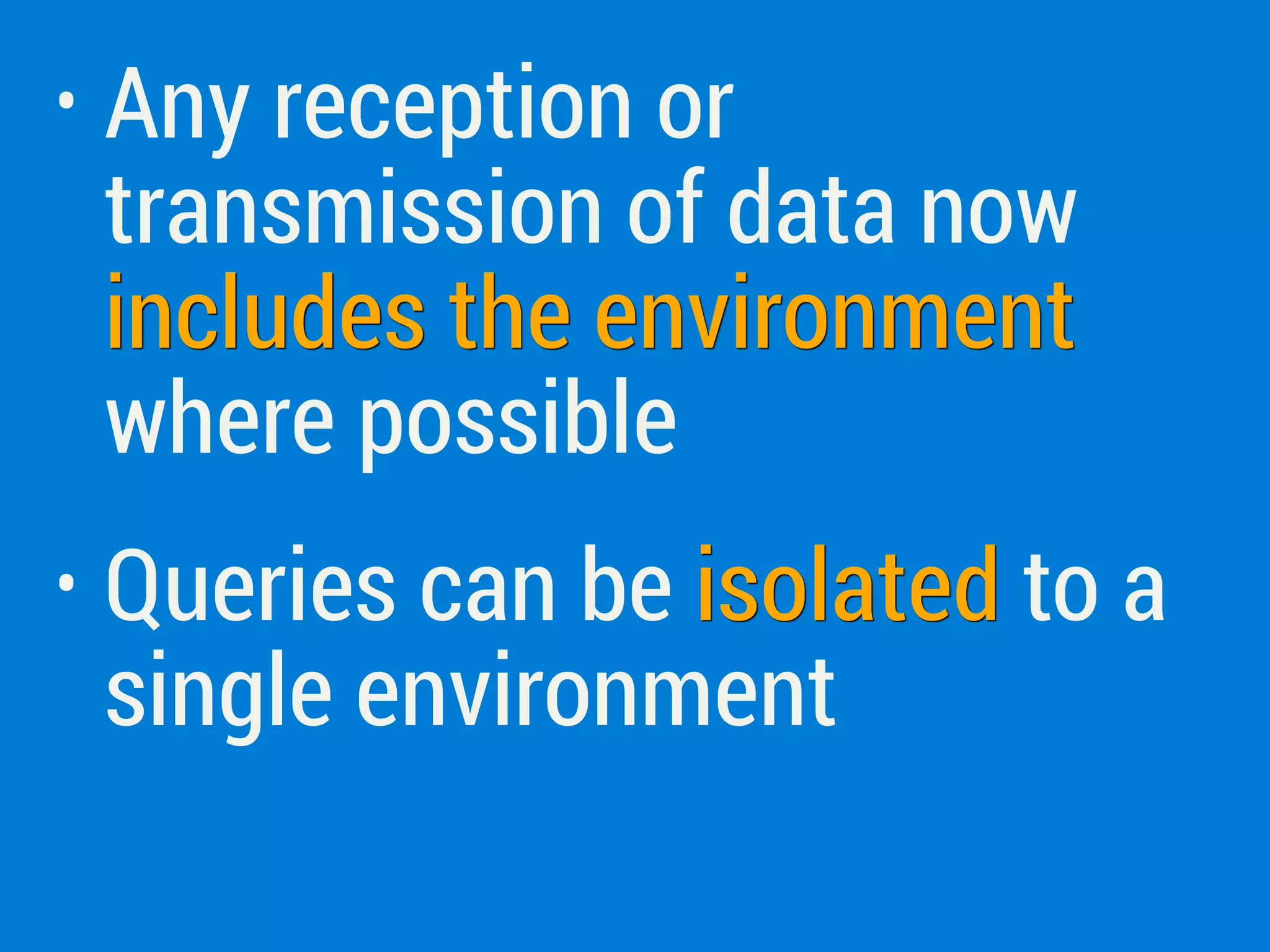 • Any reception or transmission of data now includes the environment where possible

• Queries can be isolated to a single environment